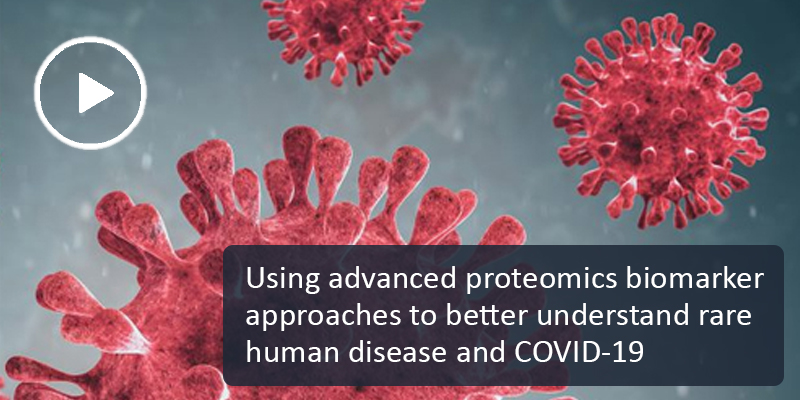 Using advanced proteomics biomarker approaches to better understand rare human disease and COVID-19